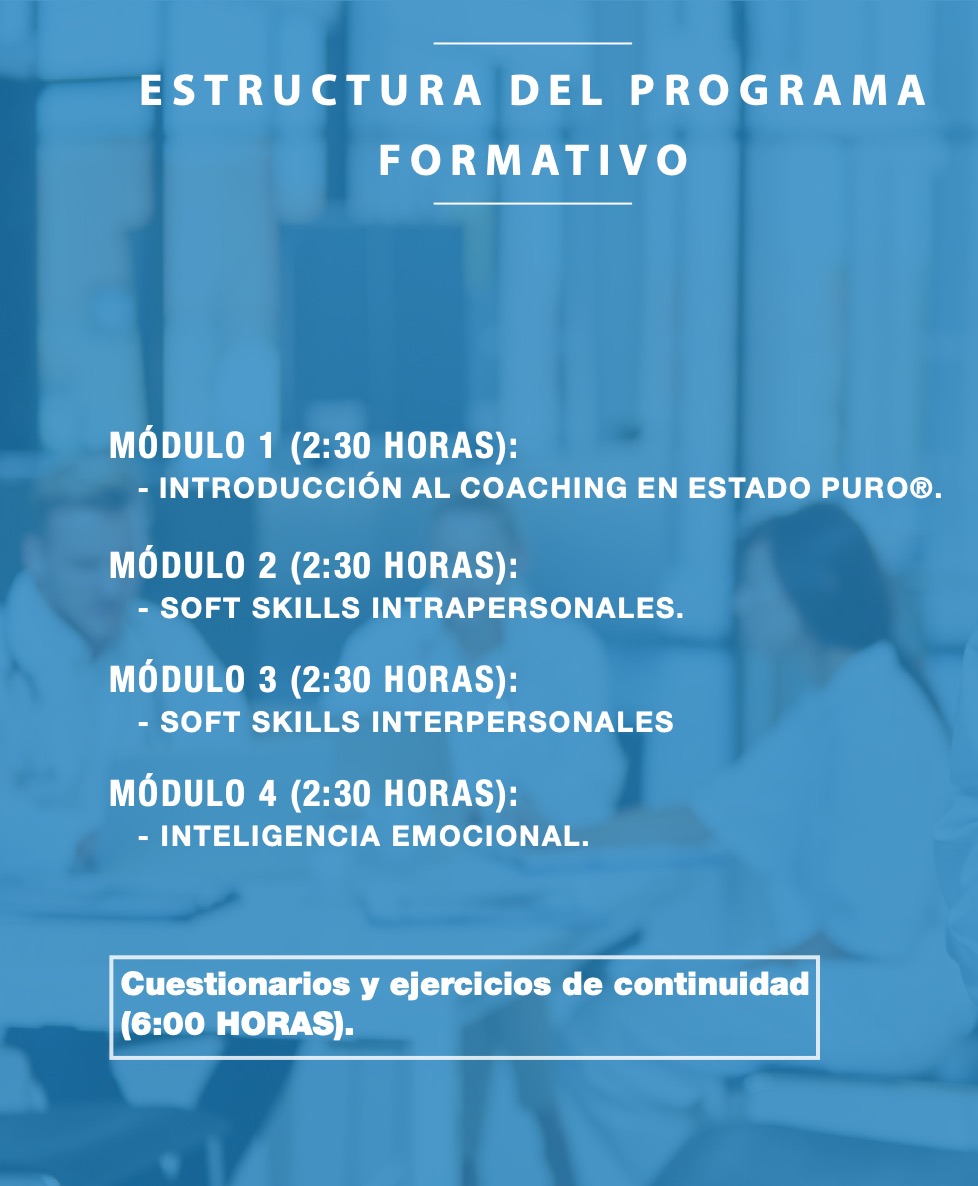 ESTRUCTURA DEL PROGRAMA FORMATIVO

MÓDULO 1 (2:30 HORAS):
- INTRODUCCIÓN AL COACHING EN ESTADO PURO®.

MÓDULO 2 (2:30 HORAS):
- SOFT SKILLS INTRAPERSONALES.

MÓDULO 3 (2:30 HORAS):
- SOFT SKILLS INTERPERSONALES

MÓDULO 4 (2:30 HORAS):
- INTELIGENCIA EMOCIONAL.

Cuestionarios y ejercicios de continuidad (6:00 HORAS).